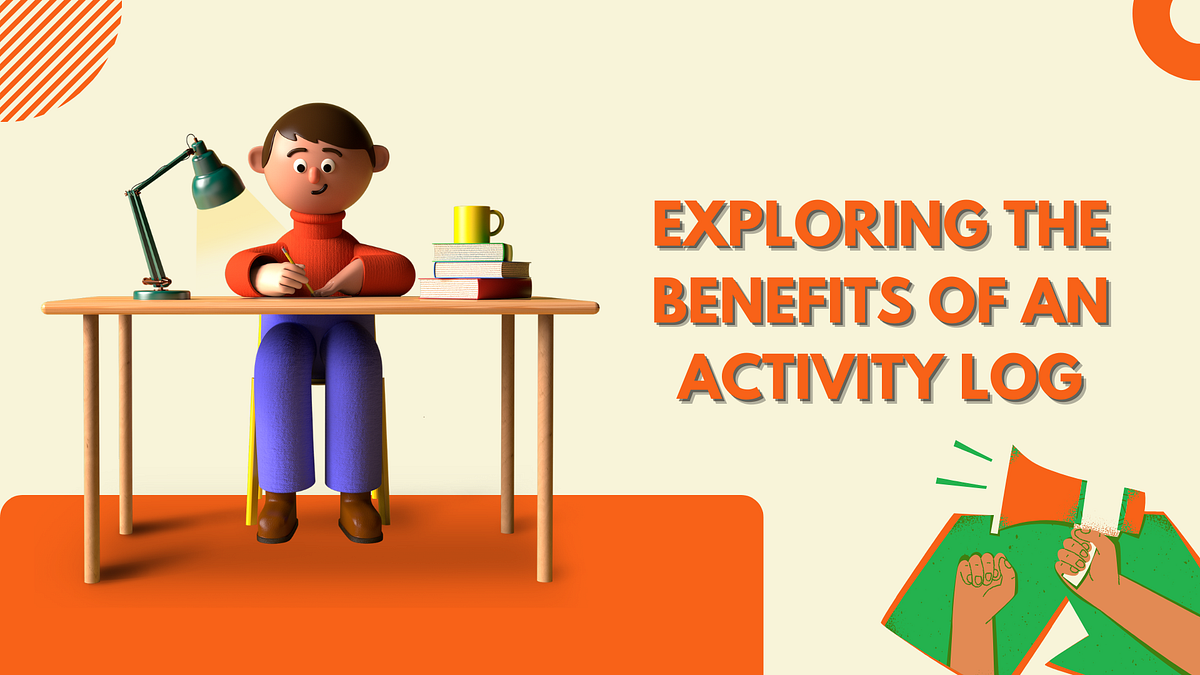 EXPLORING THE BENEFITS OF AN ACTIVITY LOG